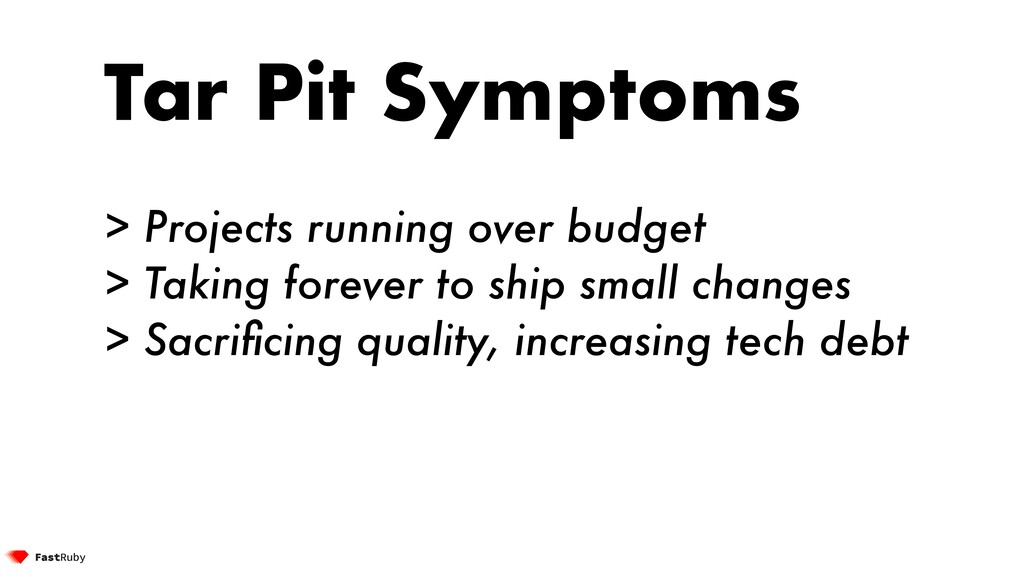 Tar Pit Symptoms

> Projects running over budget
> Taking forever to ship small changes
> Sacrificing quality, increasing tech debt

FastRuby